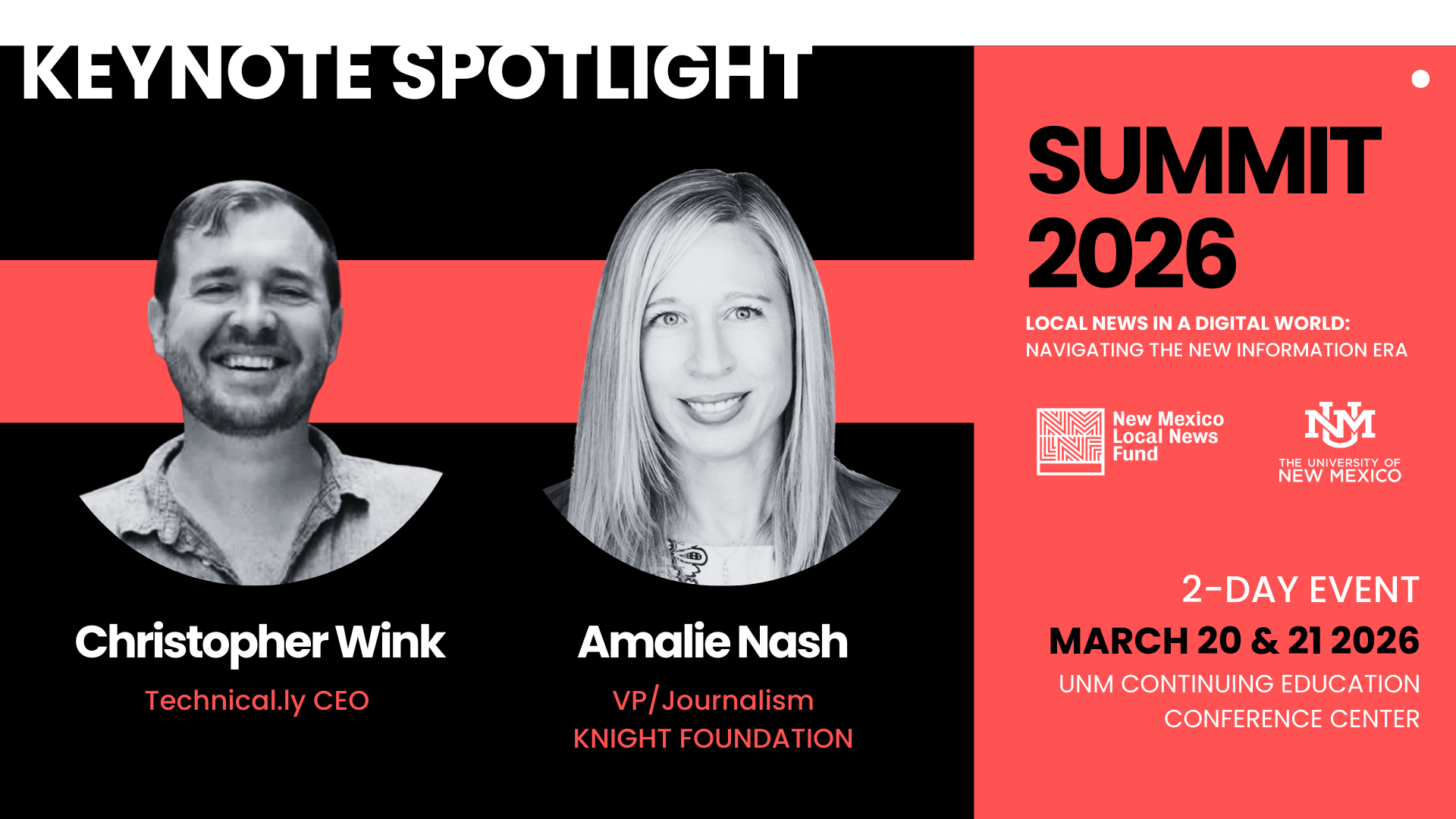 KEYNOTE SPOTLIGHT

Christopher Wink

Technical.ly CEO

Amalie Nash

VP/Journalism
KNIGHT FOUNDATION

SUMMIT 2026

LOCAL NEWS IN A DIGITAL WORLD:
NAVIGATING THE NEW INFORMATION ERA

NMLNF New Mexico Local News Fund

NM THE UNIVERSITY OF NEW MEXICO

2-DAY EVENT

MARCH 20 & 21 2026

UNM CONTINUING EDUCATION CONFERENCE CENTER